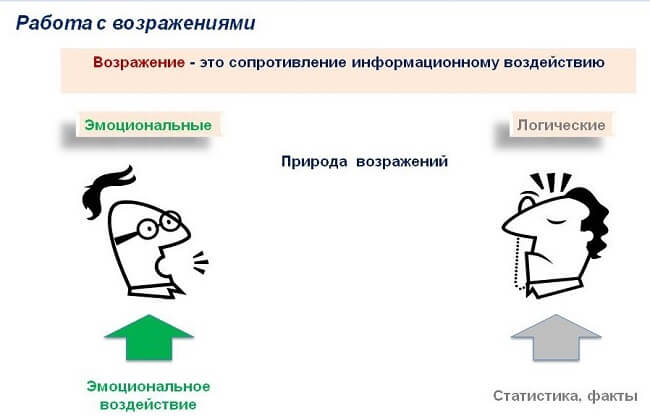 Работа с возражениями

Возражение - это сопротивление информационному воздействию

Эмоциональные

Логические

Природа возражений

Эмоциональное воздействие

Статистика, факты